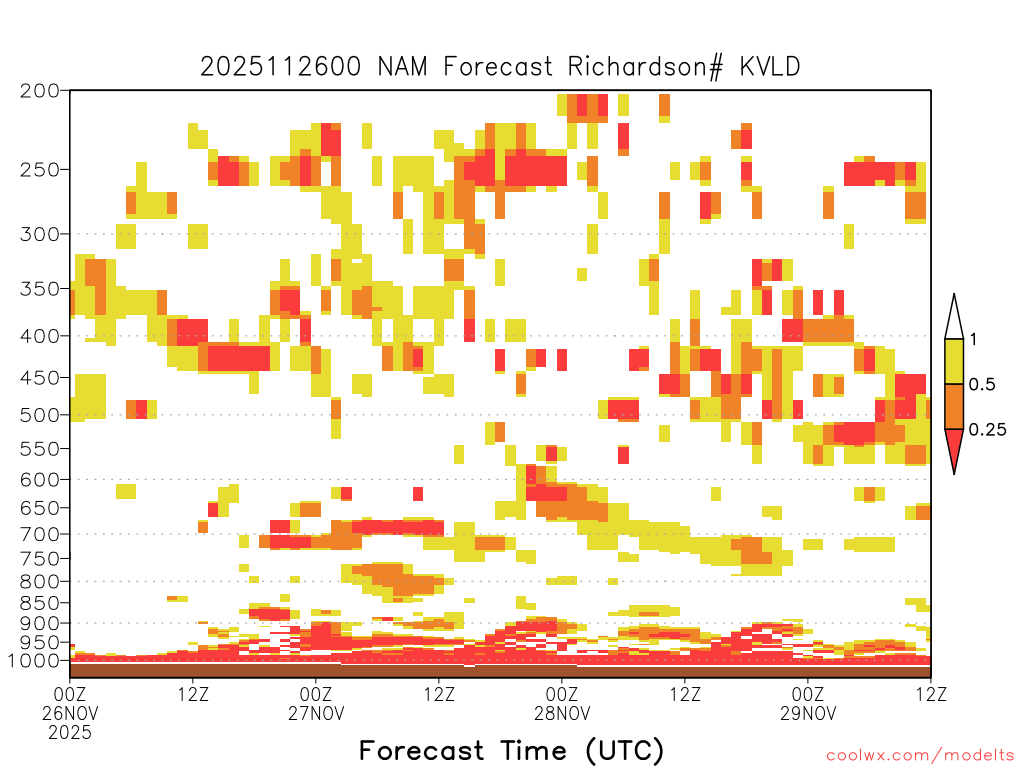 2025112600 NAM Forecast Richardson# KVLD

200
250
300
350
400
450
500
550
600
650
700
750
800
850
900
950
1000

1
0.5
0.25

00Z 26NOV 2025
12Z
00Z 27NOV
12Z
00Z 28NOV
12Z
00Z 29NOV
12Z

Forecast Time (UTC)

coolwx.com/modelts